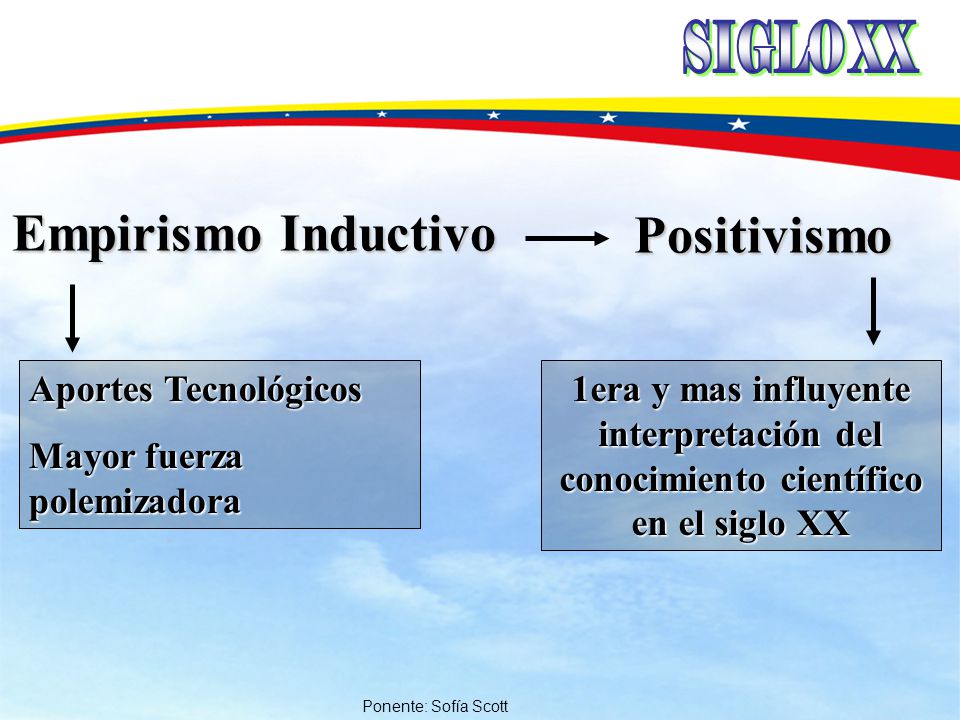 SIGLO XX

Empirismo Inductivo

Positivismo

Aportes Tecnológicos

Mayor fuerza polemizadora

1era y mas influyente interpretación del conocimiento científico en el siglo XX

Ponente: Sofía Scott